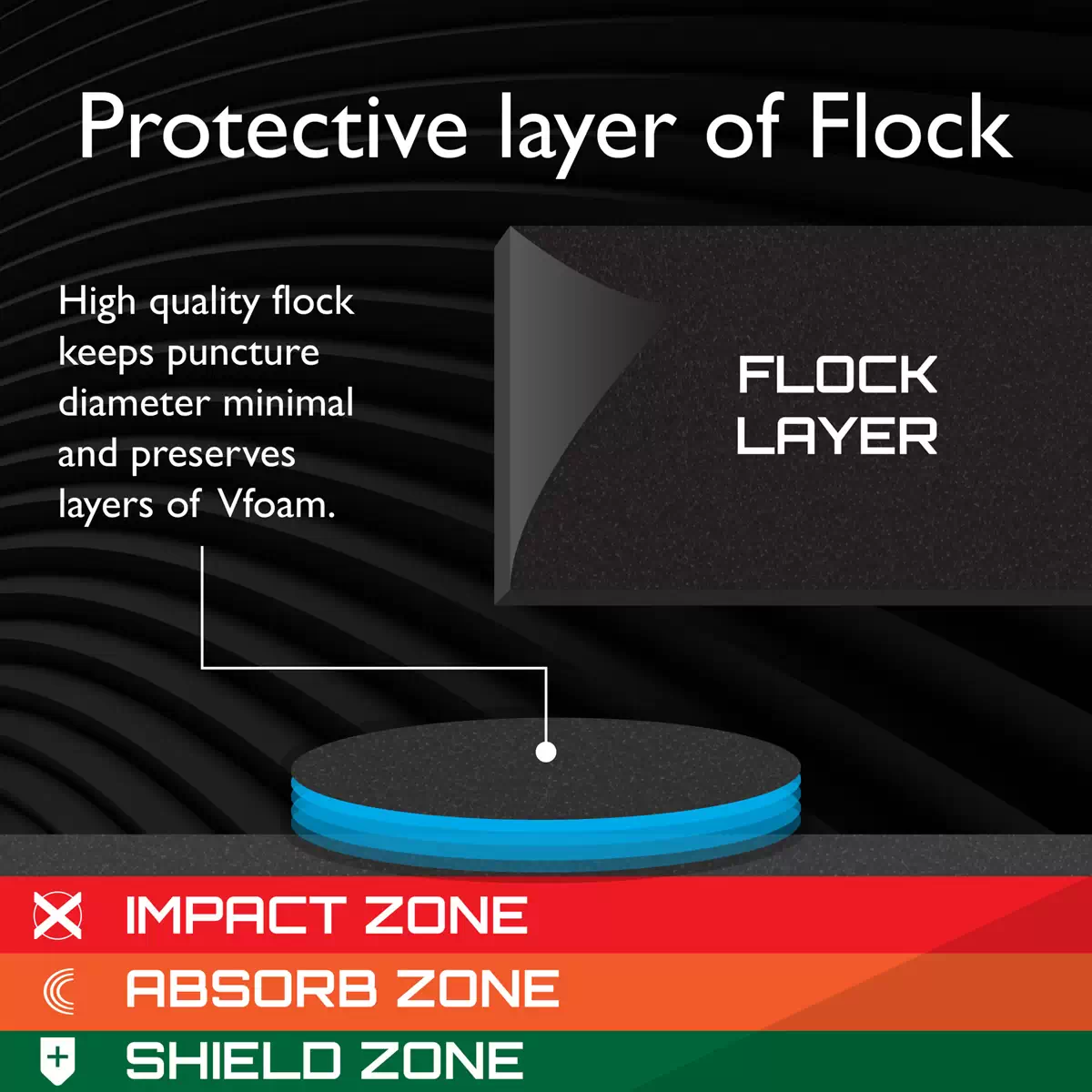 Protective layer of Flock

High quality flock keeps puncture diameter minimal and preserves layers of Vfoam.

FLOCK LAYER

IMPACT ZONE

ABSORB ZONE

SHIELD ZONE